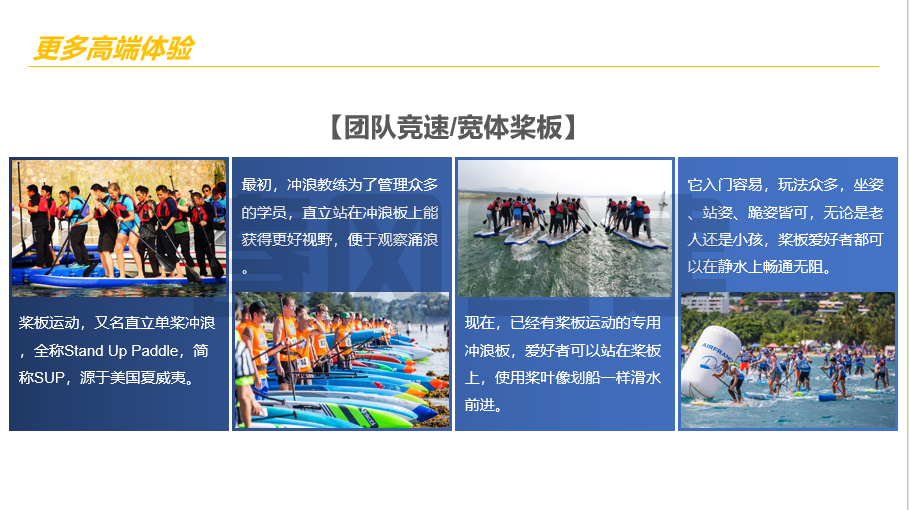 更多高端体验

【团队竞速/宽体桨板】

桨板运动，又名直立单桨冲浪，全称Stand Up Paddle，简称SUP，源于美国夏威夷。

最初，冲浪教练为了管理众多的学员，直立站在冲浪板上能获得更好视野，便于观察涌浪。

现在，已经有桨板运动的专用冲浪板，爱好者可以站在桨板上，使用桨叶像划船一样滑水前进。

它入门容易，玩法众多，坐姿、站姿、跪姿皆可，无论是老人还是小孩，桨板爱好者都可以在静水上畅通无阻。

AIRFRANCE